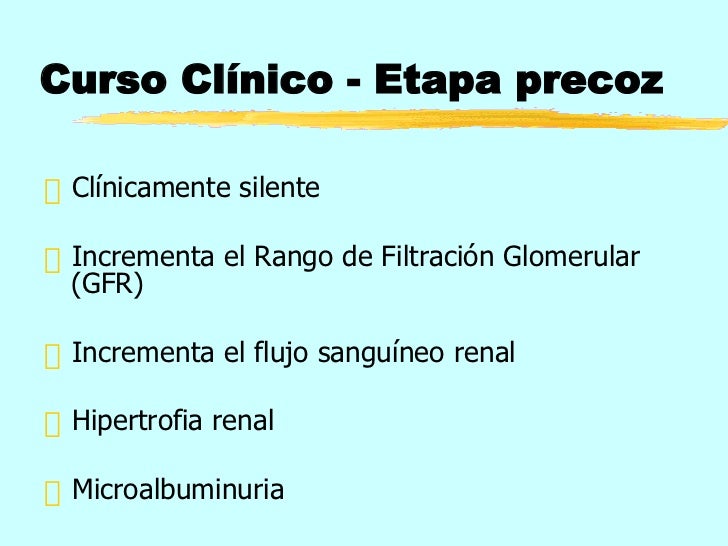 Curso Clínico - Etapa precoz

Clínicamente silente

Incrementa el Rango de Filtración Glomerular (GFR)

Incrementa el flujo sanguíneo renal

Hipertrofia renal

Microalbuminuria